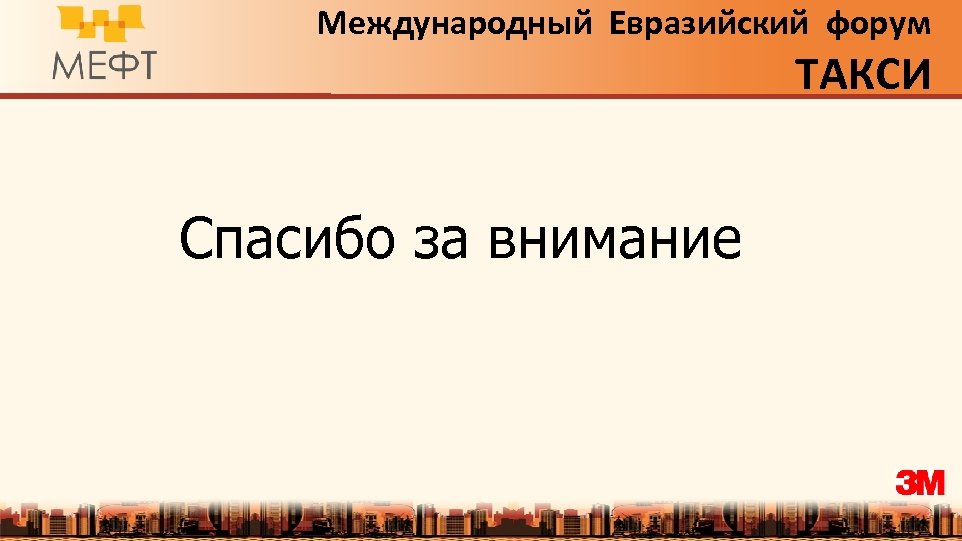 МЕФТ

Международный Евразийский форум
ТАКСИ

Спасибо за внимание

3M